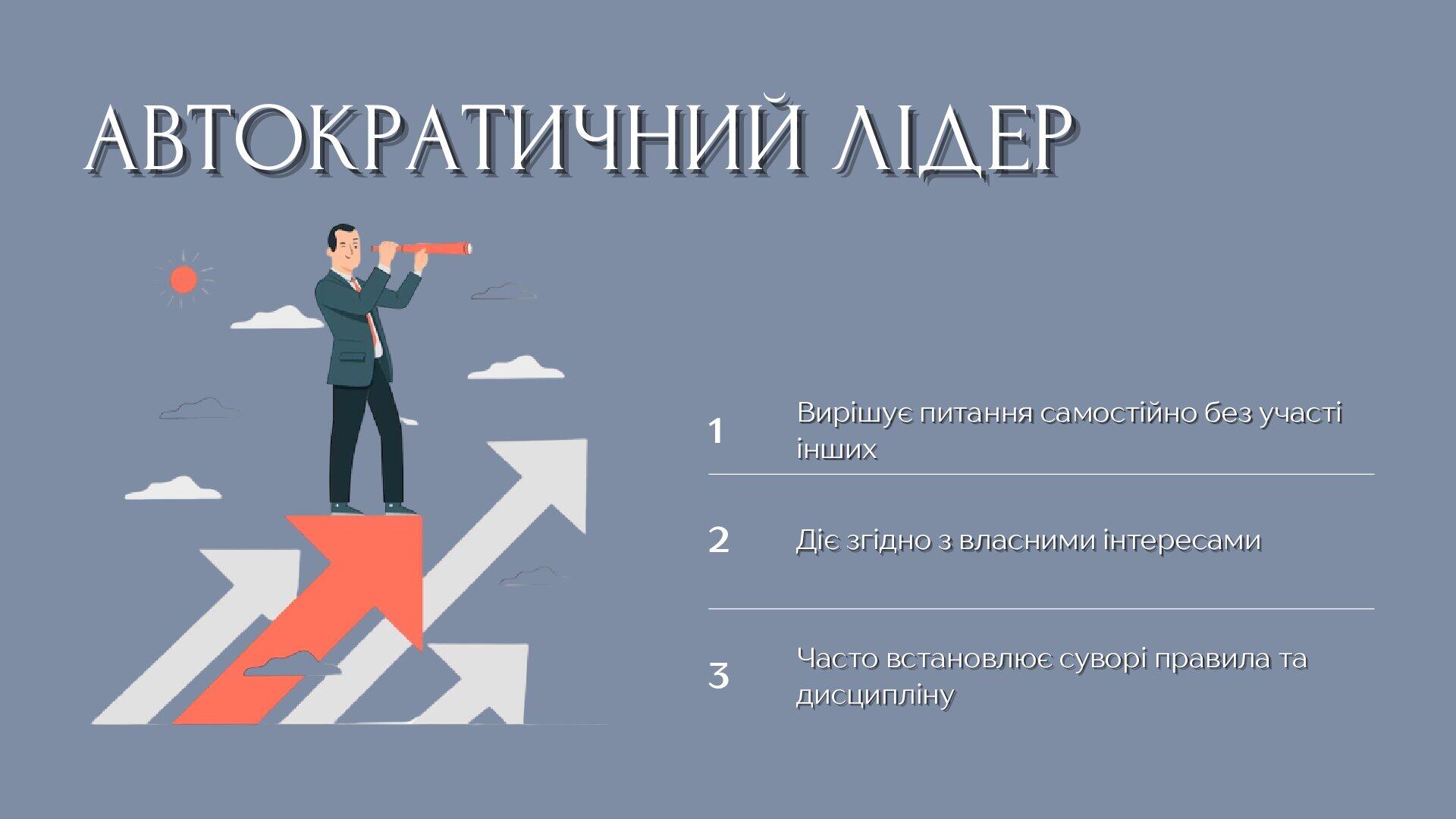 АВТОКРАТИЧНИЙ ЛІДЕР

1 Вирішує питання самостійно без участі інших

2 Діє згідно з власними інтересами

3 Часто встановлює суворі правила та дисципліну